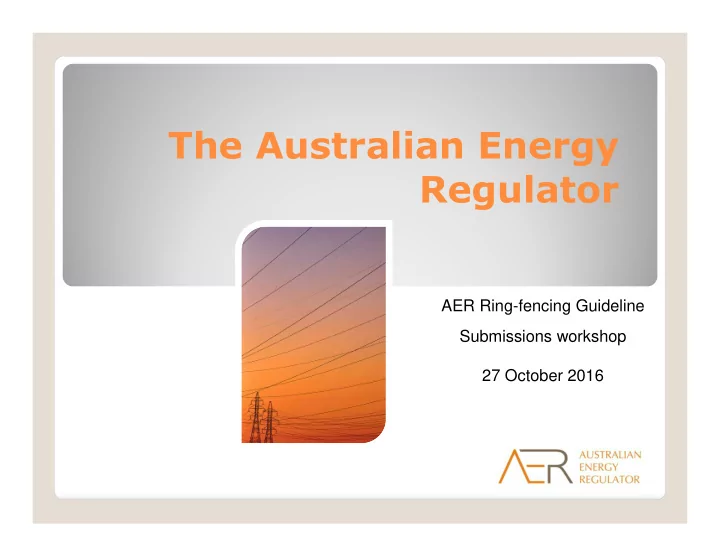 The Australian Energy Regulator

AER Ring-fencing Guideline

Submissions workshop

27 October 2016

AER AUSTRALIAN ENERGY REGULATOR